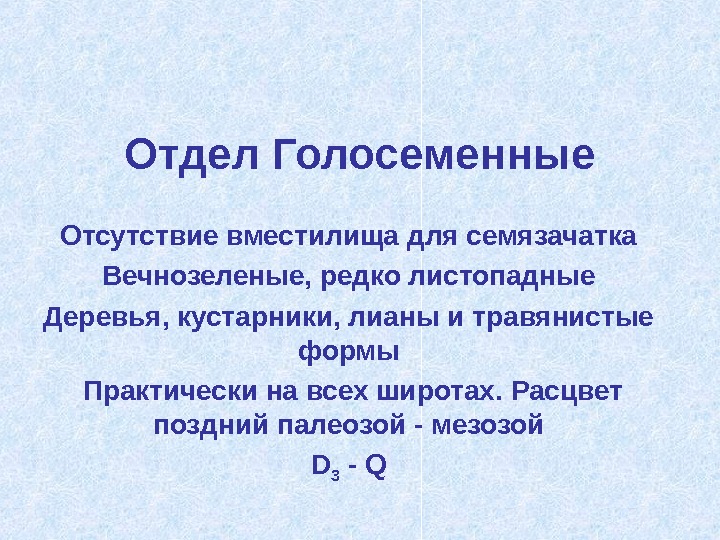 Отдел Голосеменные

Отсутствие вместилища для семязачатка

Вечнозеленые, редко листопадные

Деревья, кустарники, лианы и травянистые формы

Практически на всех широтах. Расцвет поздний палеозой - мезозой

$D_3$ - Q